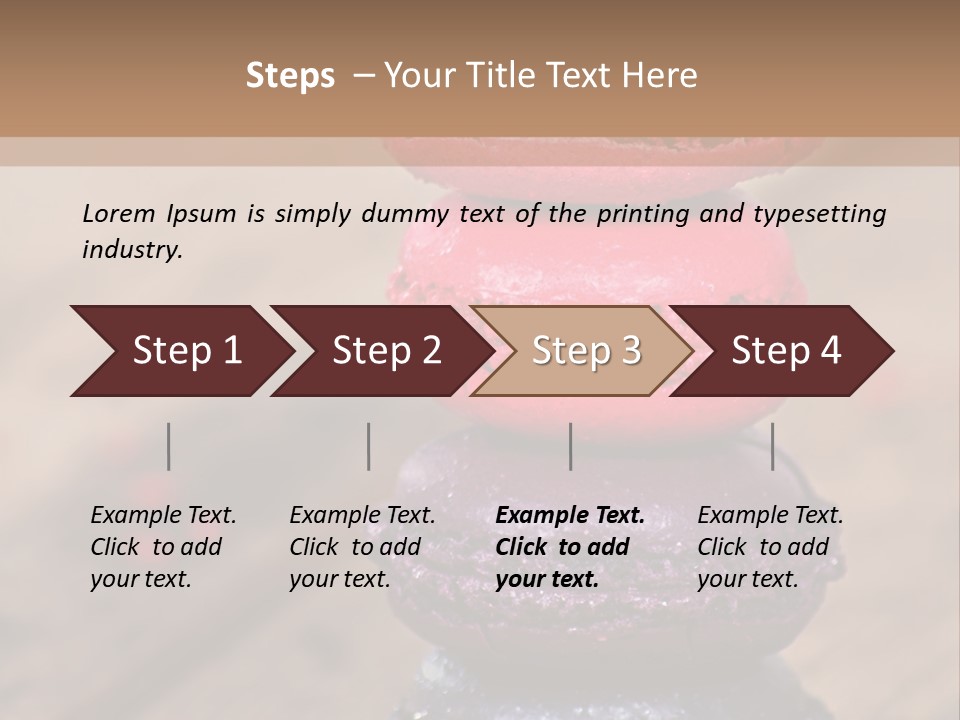 Steps – Your Title Text Here

Lorem Ipsum is simply dummy text of the printing and typesetting industry.

Step 1

Step 2

Step 3

Step 4

Example Text. Click to add your text.

Example Text. Click to add your text.

Example Text. Click to add your text.

Example Text. Click to add your text.